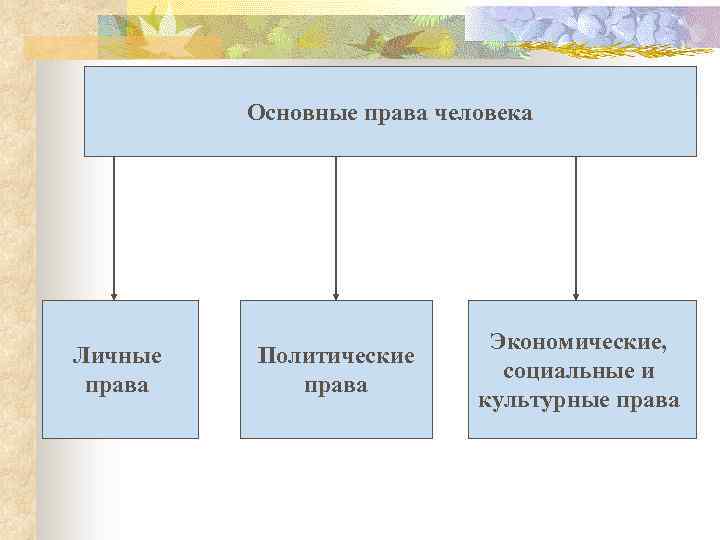 Основные права человека

Личные права

Политические права

Экономические, социальные и культурные права